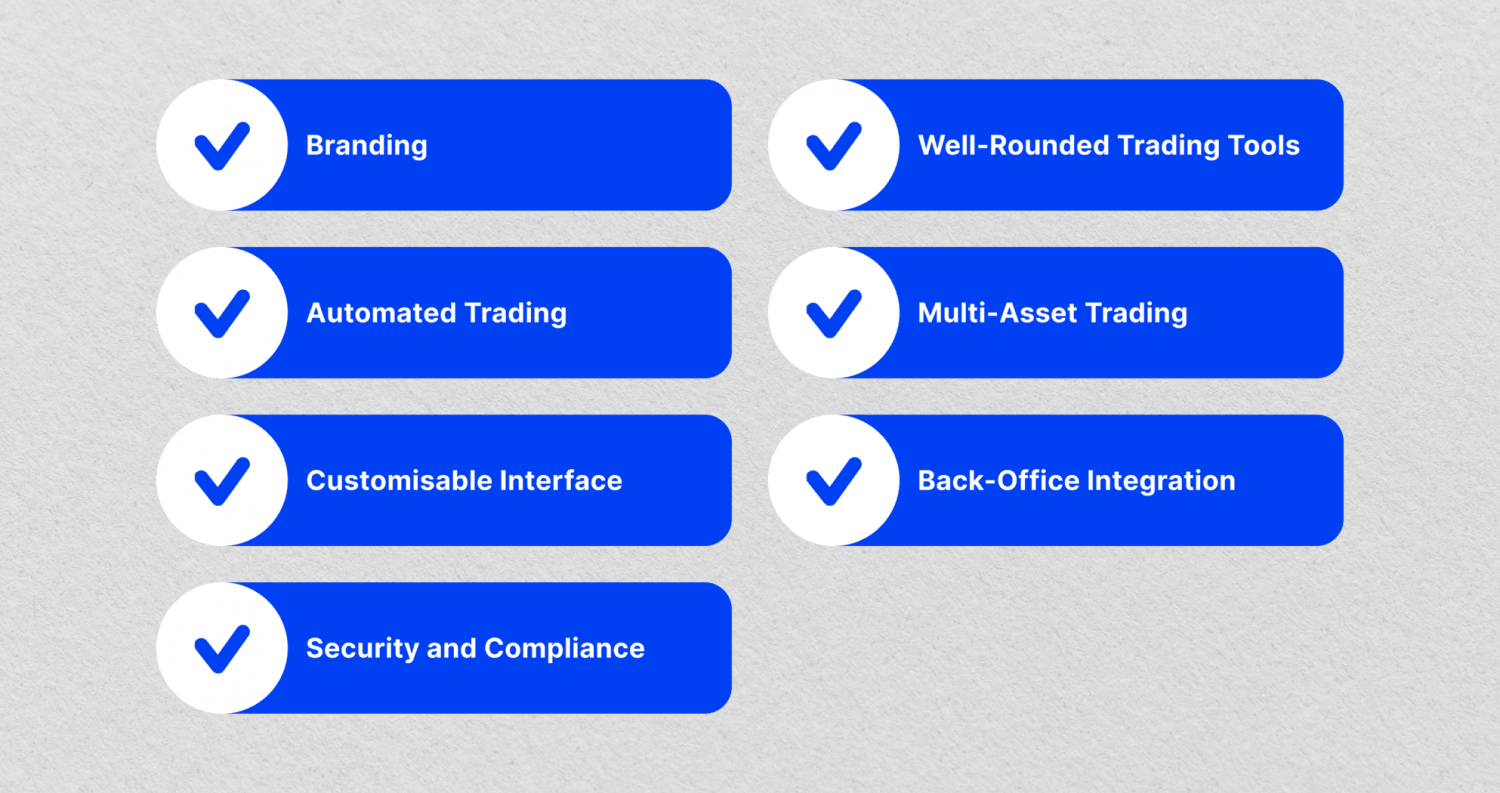 Branding

Automated Trading

Customisable Interface

Security and Compliance

Well-Rounded Trading Tools

Multi-Asset Trading

Back-Office Integration